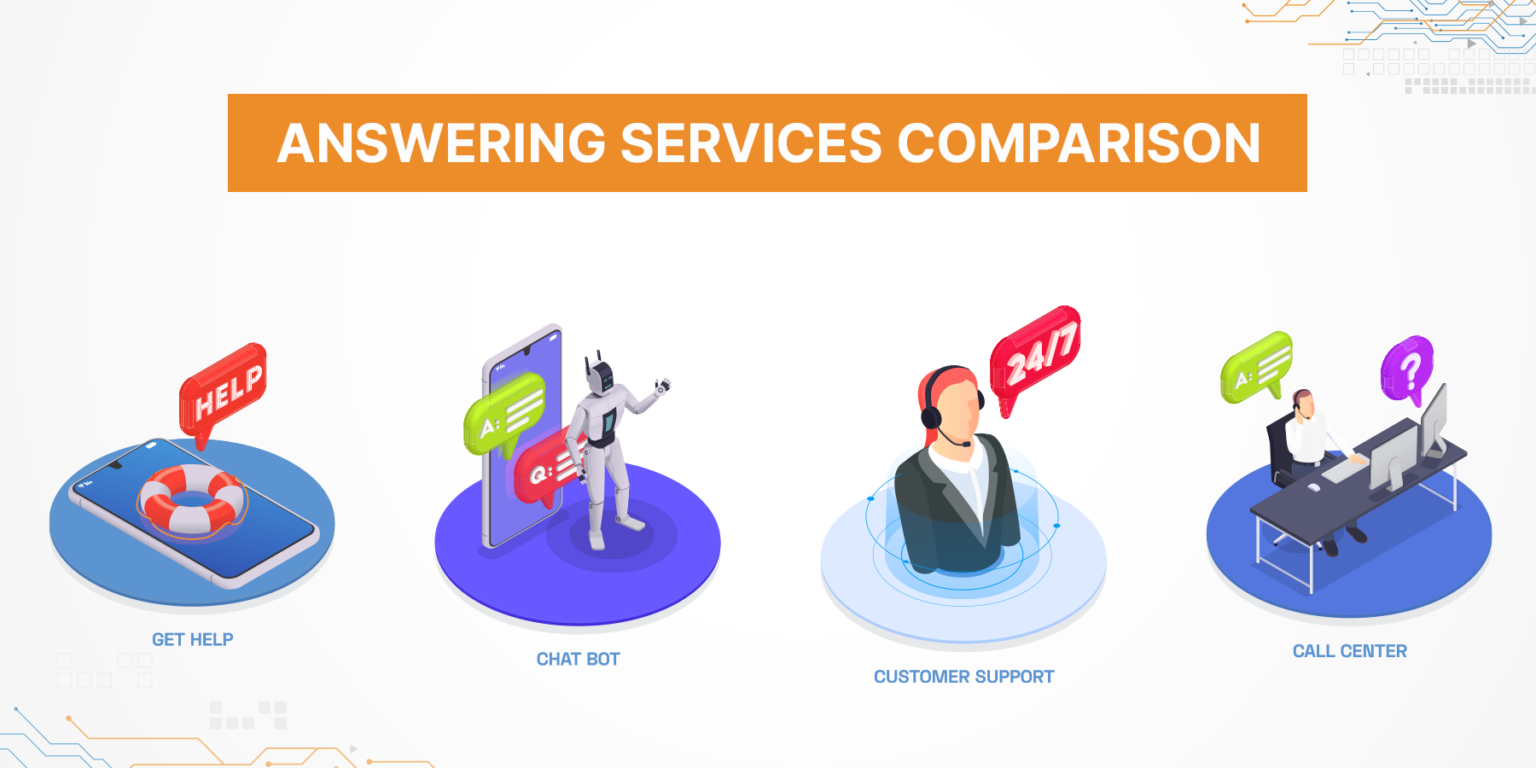 ANSWERING SERVICES COMPARISON

HELP

GET HELP

A:

Q:

CHAT BOT

24/7

CUSTOMER SUPPORT

A:

?

CALL CENTER